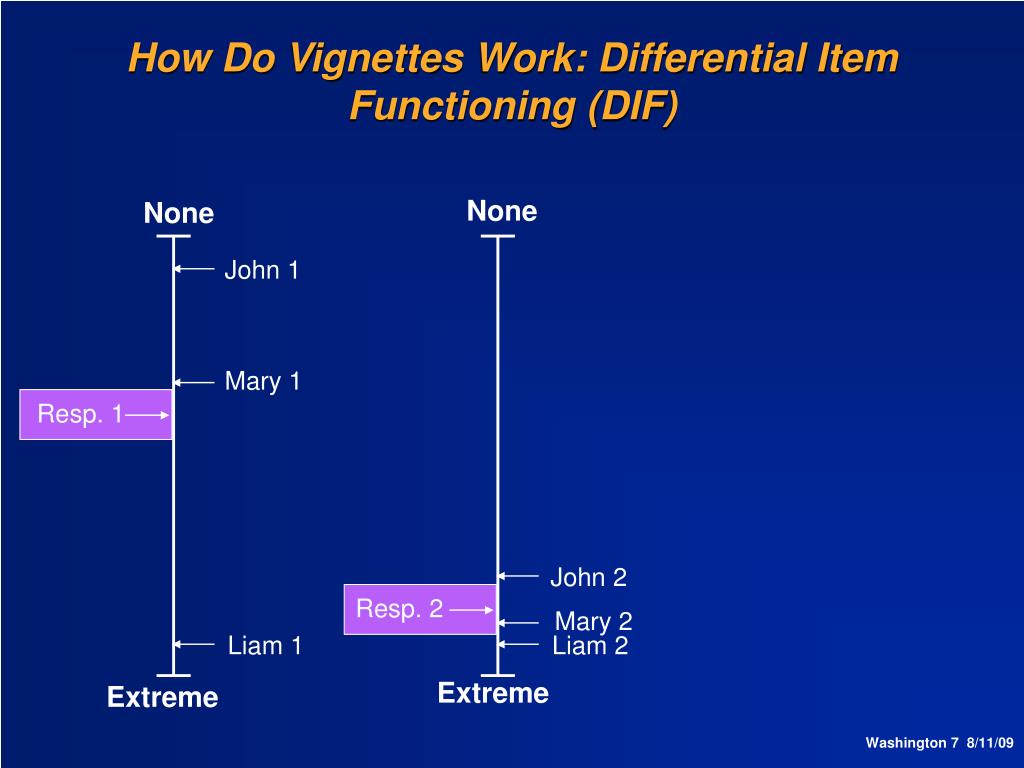 How Do Vignettes Work: Differential Item Functioning (DIF)

None

John 1

Mary 1

Resp. 1

Liam 1

Extreme

None

John 2

Resp. 2

Mary 2

Liam 2

Extreme

Washington 7 8/11/09